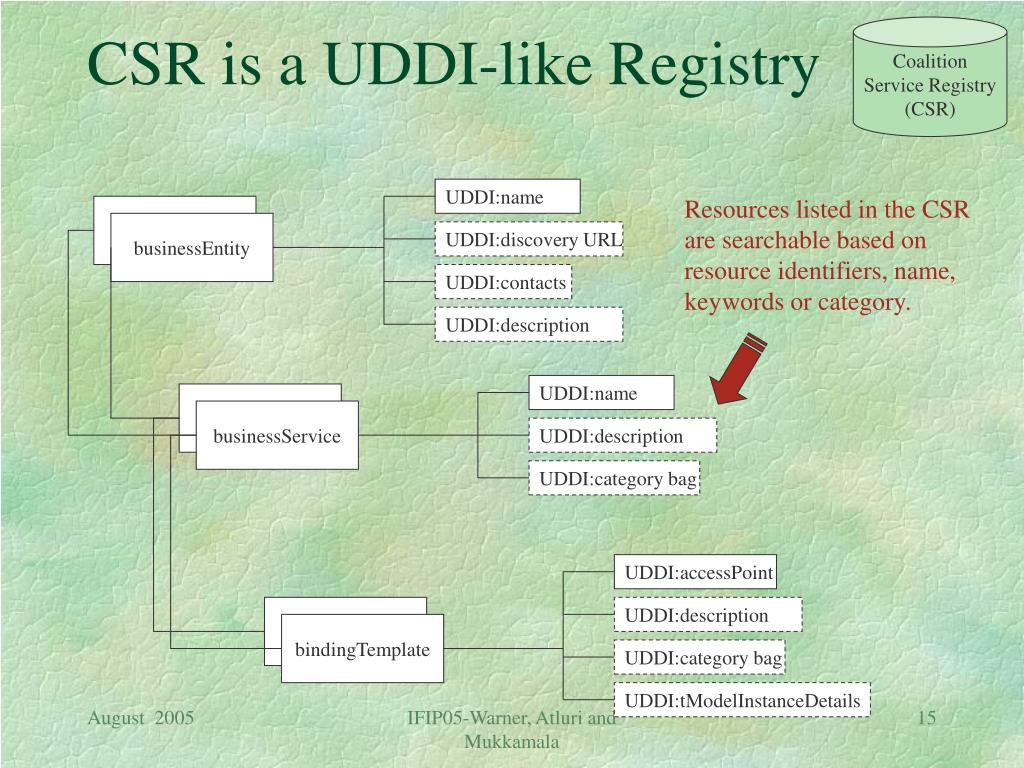 CSR is a UDDI-like Registry

Coalition Service Registry (CSR)

businessEntity

UDDI:name

UDDI:discovery URL

UDDI:contacts

UDDI:description

Resources listed in the CSR are searchable based on resource identifiers, name, keywords or category.

businessService

UDDI:name

UDDI:description

UDDI:category bag

bindingTemplate

UDDI:accessPoint

UDDI:description

UDDI:category bag

UDDI:tModelInstanceDetails

August 2005

IFIP05-Warner, Atluri and Mukkamala

15